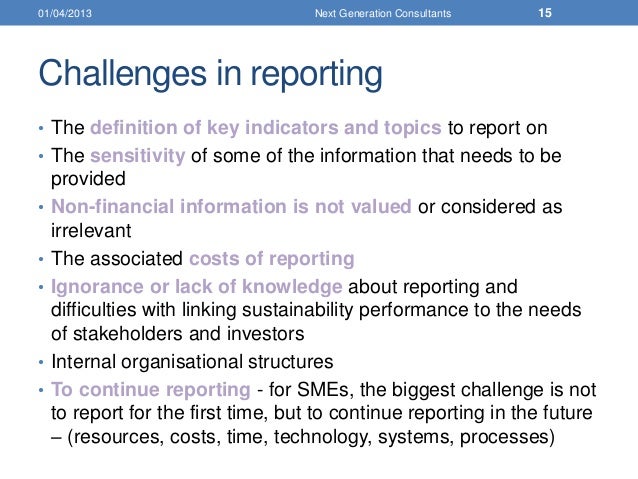 01/04/2013 Next Generation Consultants 15

Challenges in reporting

• The definition of key indicators and topics to report on
• The sensitivity of some of the information that needs to be provided
• Non-financial information is not valued or considered as irrelevant
• The associated costs of reporting
• Ignorance or lack of knowledge about reporting and difficulties with linking sustainability performance to the needs of stakeholders and investors
• Internal organisational structures
• To continue reporting - for SMEs, the biggest challenge is not to report for the first time, but to continue reporting in the future – (resources, costs, time, technology, systems, processes)